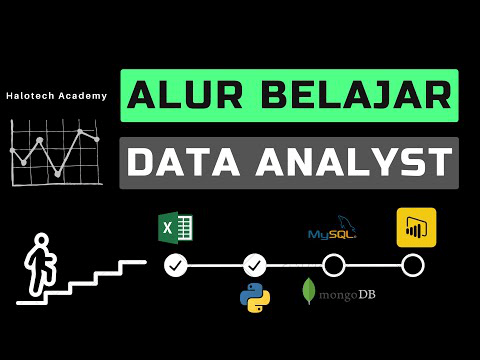 Halotech Academy

ALUR BELAJAR

DATA ANALYST

X

MySQL

mongoDB